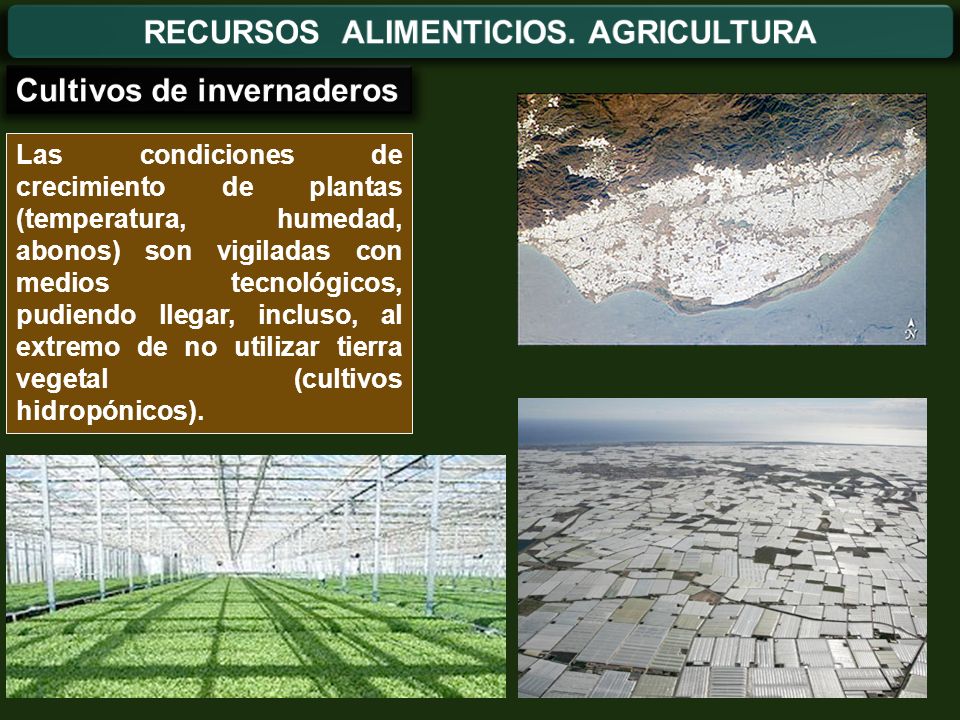 RECURSOS ALIMENTICIOS. AGRICULTURA

Cultivos de invernaderos

Las condiciones de crecimiento de plantas (temperatura, humedad, abonos) son vigiladas con medios tecnológicos, pudiendo llegar, incluso, al extremo de no utilizar tierra vegetal (cultivos hidropónicos).

N